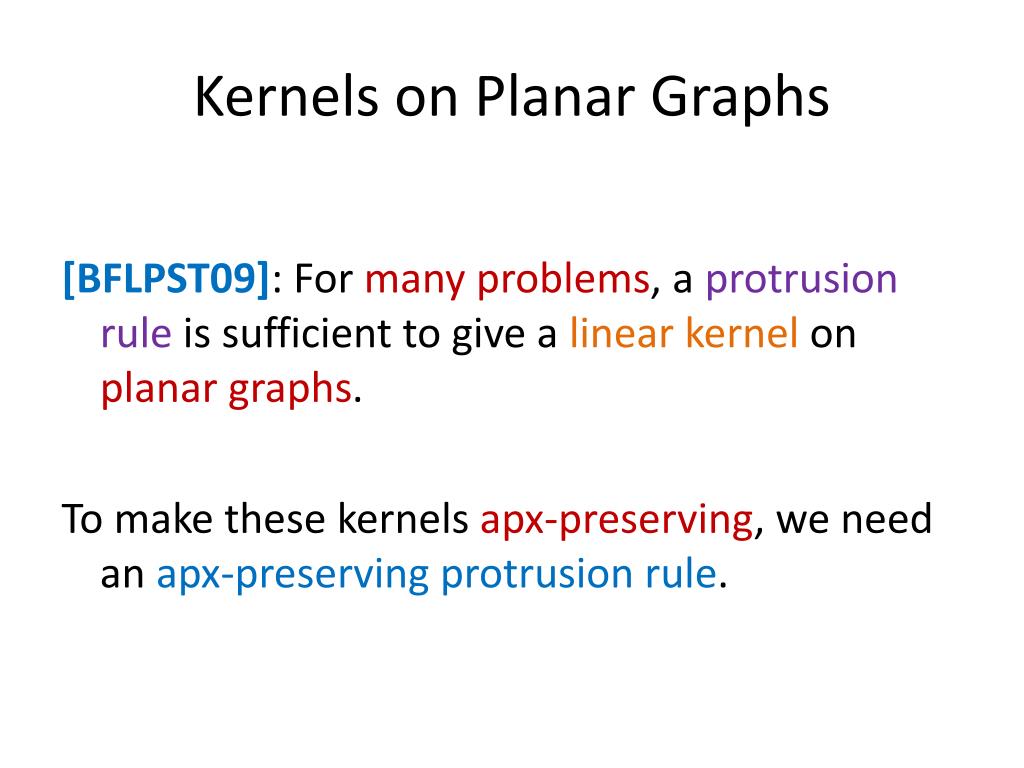 Kernels on Planar Graphs

[BFLPST09]: For many problems, a protrusion rule is sufficient to give a linear kernel on planar graphs.

To make these kernels apx-preserving, we need an apx-preserving protrusion rule.